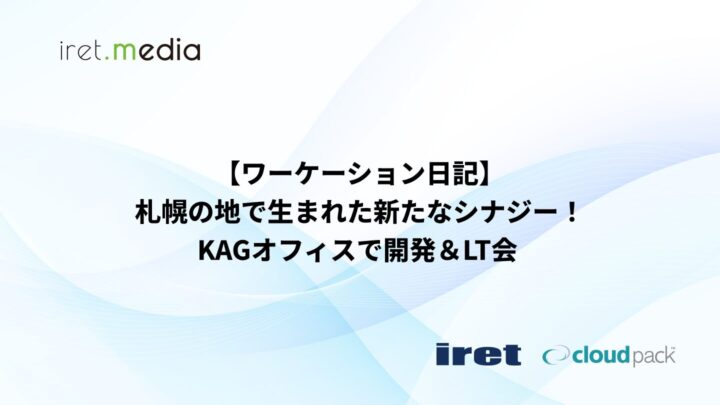 iret.media

【ワーケーション日記】
札幌の地で生まれた新たなシナジー！
KAGオフィスで開発＆LT会

iret cloudpack